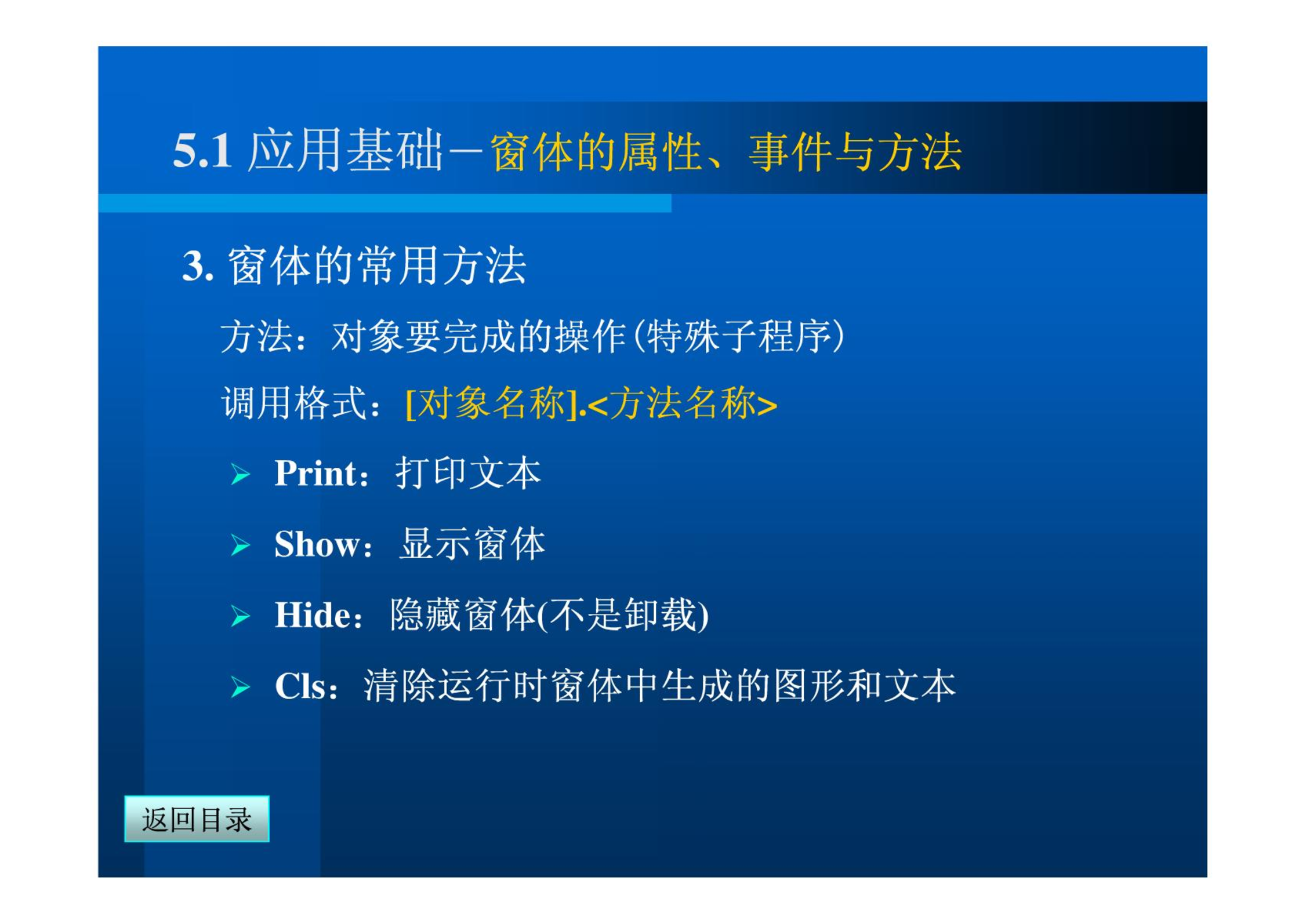 5.1 应用基础－窗体的属性、事件与方法

3. 窗体的常用方法

方法：对象要完成的操作（特殊子程序）

调用格式：[对象名称].<方法名称>

➢ Print：打印文本

➢ Show：显示窗体

➢ Hide：隐藏窗体(不是卸载)

➢ Cls：清除运行时窗体中生成的图形和文本

返回目录